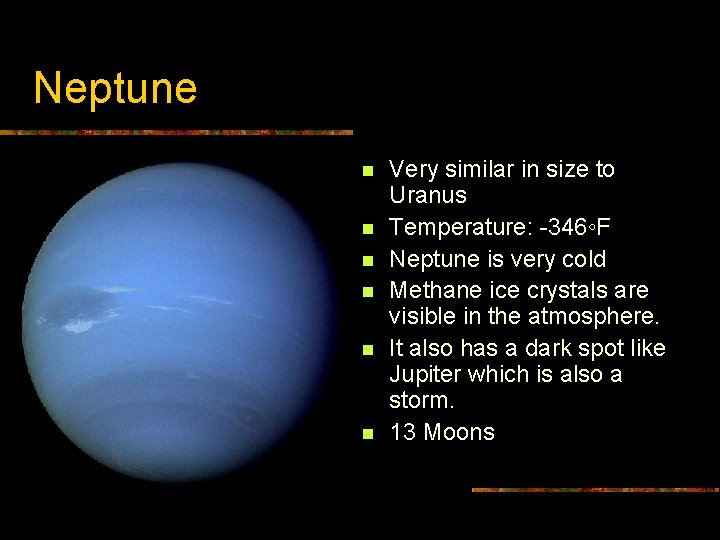 Neptune

- Very similar in size to Uranus
- Temperature: -346◦F
- Neptune is very cold
- Methane ice crystals are visible in the atmosphere.
- It also has a dark spot like Jupiter which is also a storm.
- 13 Moons